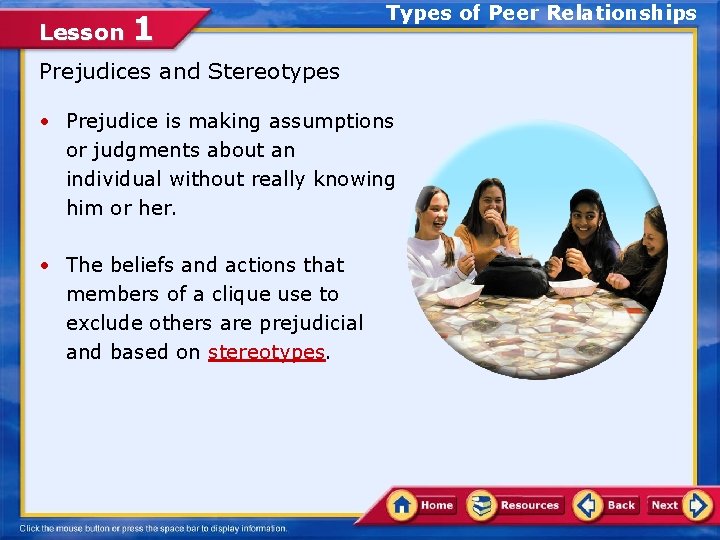 Lesson 1

Types of Peer Relationships

Prejudices and Stereotypes

• Prejudice is making assumptions or judgments about an individual without really knowing him or her.

• The beliefs and actions that members of a clique use to exclude others are prejudicial and based on stereotypes.

Home Resources Back Next

Click the mouse button or press the space bar to display information.